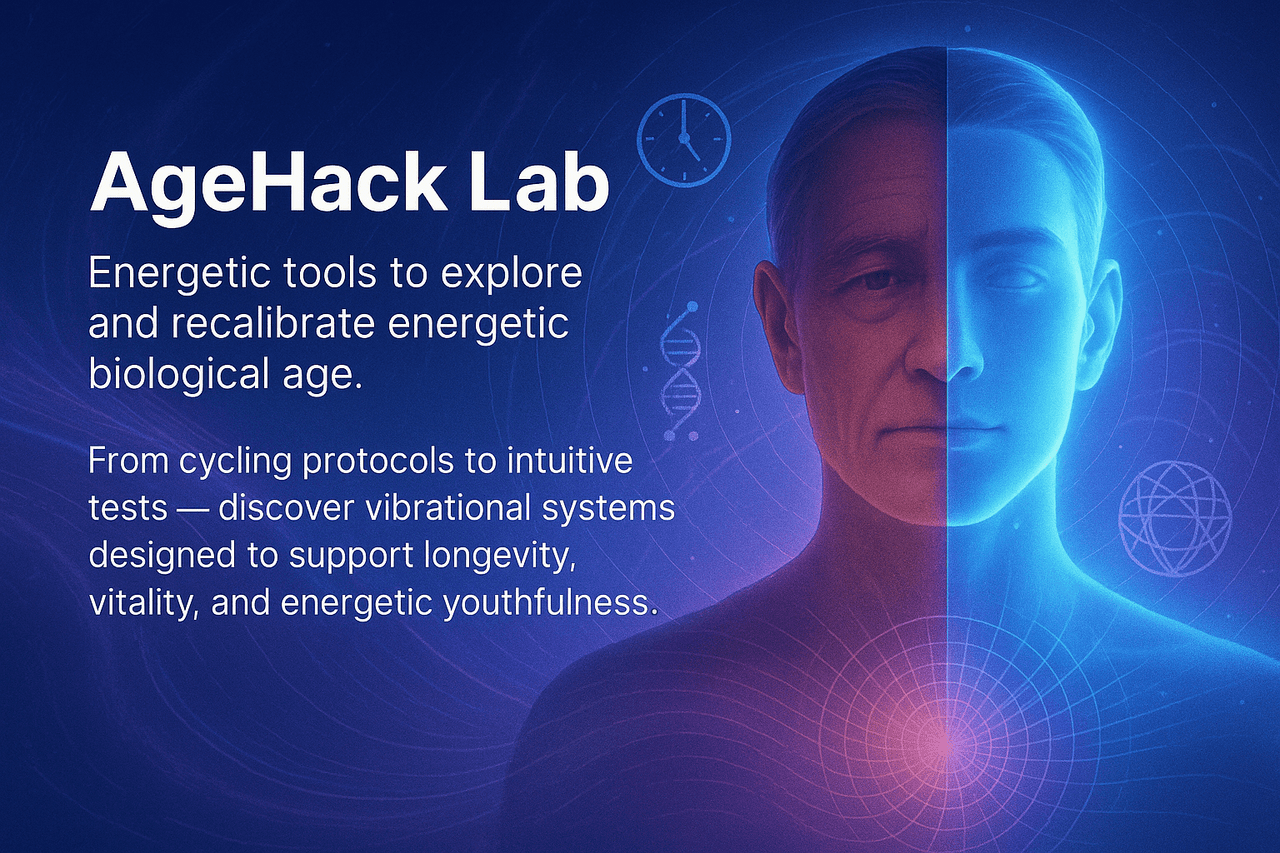 AgeHack Lab

Energetic tools to explore and recalibrate energetic biological age.

From cycling protocols to intuitive tests — discover vibrational systems designed to support longevity, vitality, and energetic youthfulness.